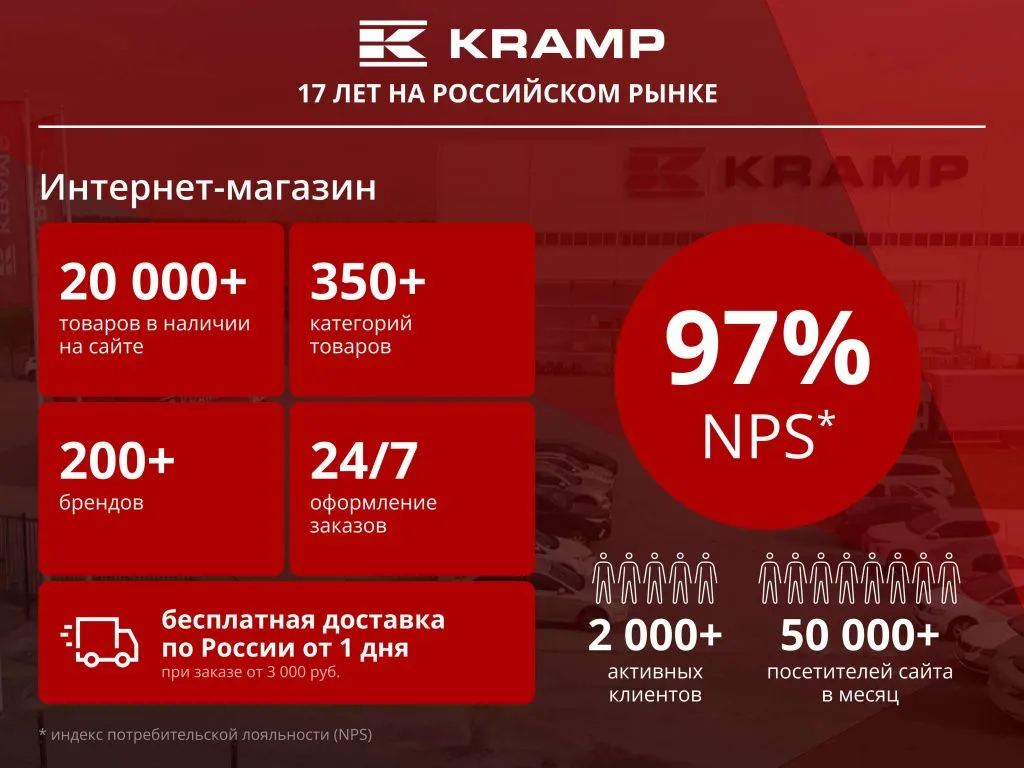 KRAMP
17 ЛЕТ НА РОССИЙСКОМ РЫНКЕ

KRAMP

Интернет-магазин

20 000+
товаров в наличии на сайте

350+
категорий товаров

200+
брендов

24/7
оформление заказов

бесплатная доставка по России от 1 дня
при заказе от 3 000 руб.

97%
NPS*

2 000+
активных клиентов

50 000+
посетителей сайта в месяц

* индекс потребительской лояльности (NPS)